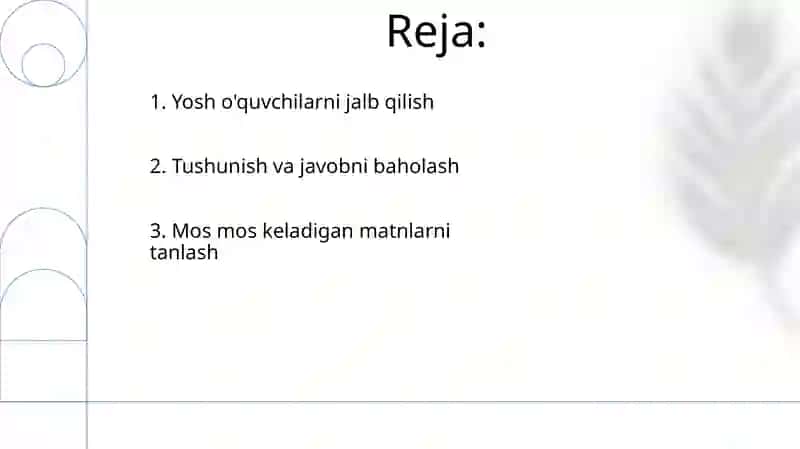 Reja:

1. Yosh o'quvchilarni jalb qilish

2. Tushunish va javobni baholash

3. Mos mos keladigan matnlarni tanlash